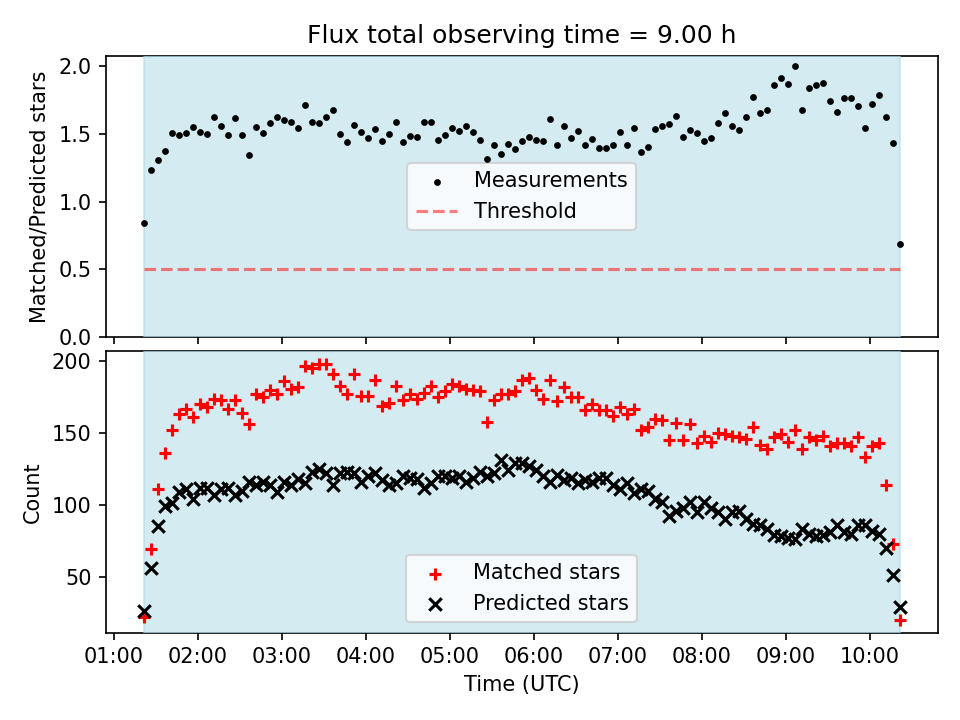 Flux total observing time = 9.00 h

Matched/Predicted stars

2.0
1.5
1.0
0.5
0.0

Measurements
Threshold

Count

200
150
100
50

Matched stars
Predicted stars

01:00 02:00 03:00 04:00 05:00 06:00 07:00 08:00 09:00 10:00

Time (UTC)